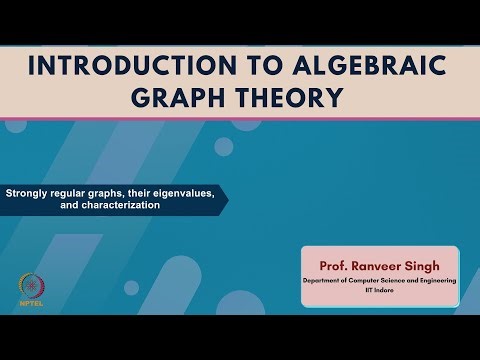 INTRODUCTION TO ALGEBRAIC GRAPH THEORY

Strongly regular graphs, their eigenvalues, and characterization

Prof. Ranveer Singh
Department of Computer Science and Engineering
IIT Indore

NPTEL